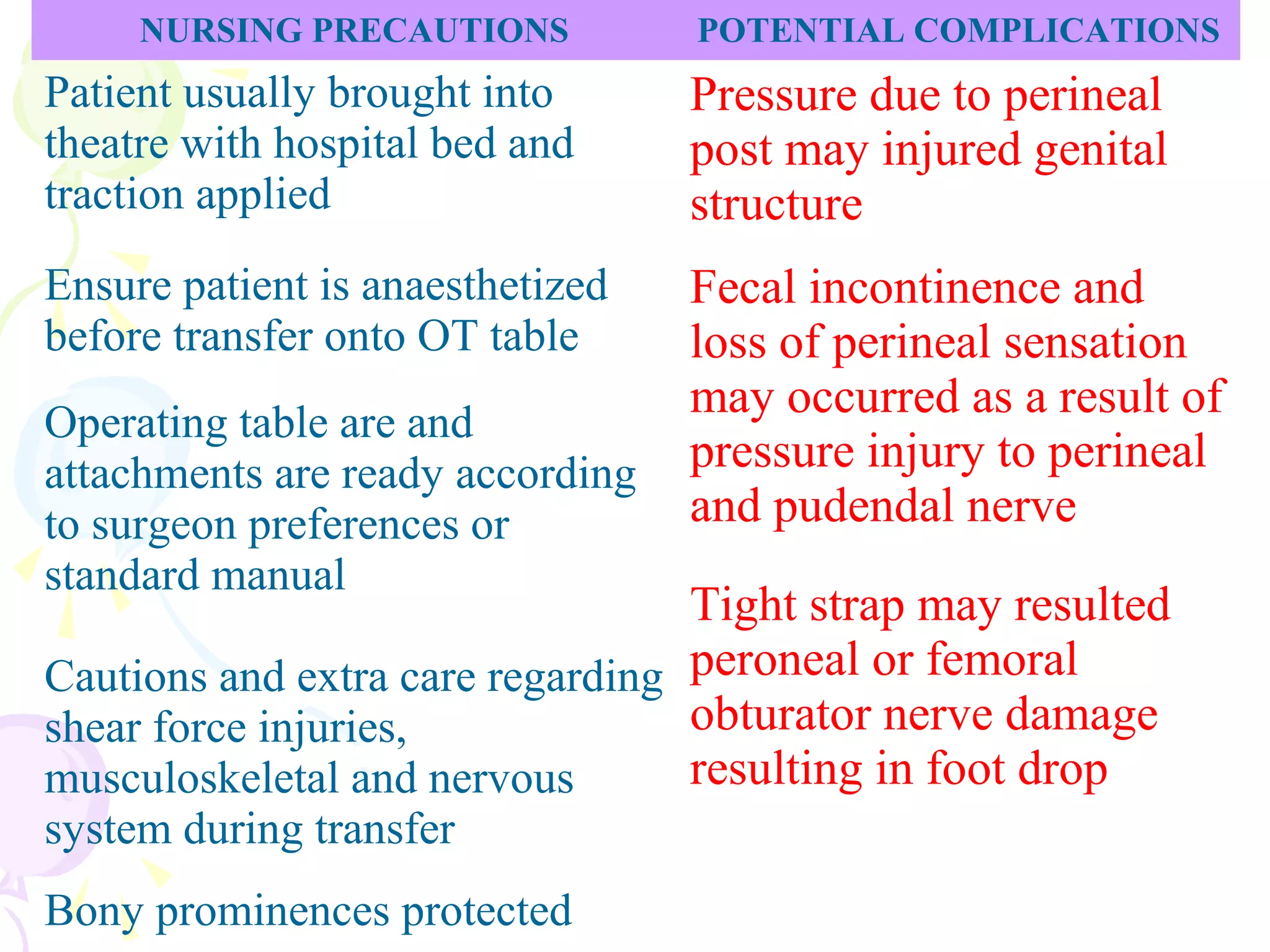 NURSING PRECAUTIONS

Patient usually brought into theatre with hospital bed and traction applied

Ensure patient is anaesthetized before transfer onto OT table

Operating table are and attachments are ready according to surgeon preferences or standard manual

Cautions and extra care regarding shear force injuries, musculoskeletal and nervous system during transfer

Bony prominences protected

POTENTIAL COMPLICATIONS

Pressure due to perineal post may injured genital structure

Fecal incontinence and loss of perineal sensation may occurred as a result of pressure injury to perineal and pudendal nerve

Tight strap may resulted peroneal or femoral obturator nerve damage resulting in foot drop